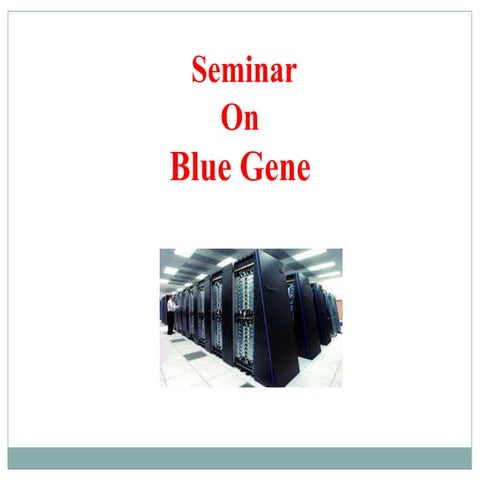 Seminar
On
Blue Gene